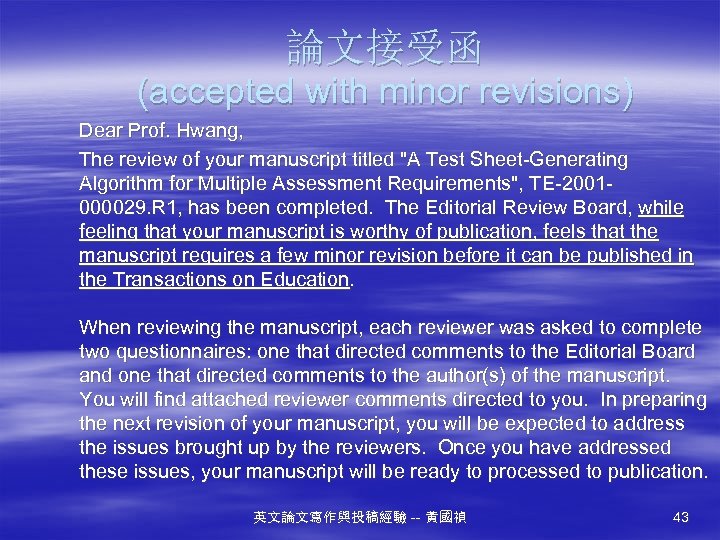 論文接受函
(accepted with minor revisions)

Dear Prof. Hwang,

The review of your manuscript titled "A Test Sheet-Generating Algorithm for Multiple Assessment Requirements", TE-2001-000029.R1, has been completed. The Editorial Review Board, while feeling that your manuscript is worthy of publication, feels that the manuscript requires a few minor revision before it can be published in the Transactions on Education.

When reviewing the manuscript, each reviewer was asked to complete two questionnaires: one that directed comments to the Editorial Board and one that directed comments to the author(s) of the manuscript. You will find attached reviewer comments directed to you. In preparing the next revision of your manuscript, you will be expected to address the issues brought up by the reviewers. Once you have addressed these issues, your manuscript will be ready to processed to publication.

英文論文寫作與投稿經驗 -- 黃國禎

43